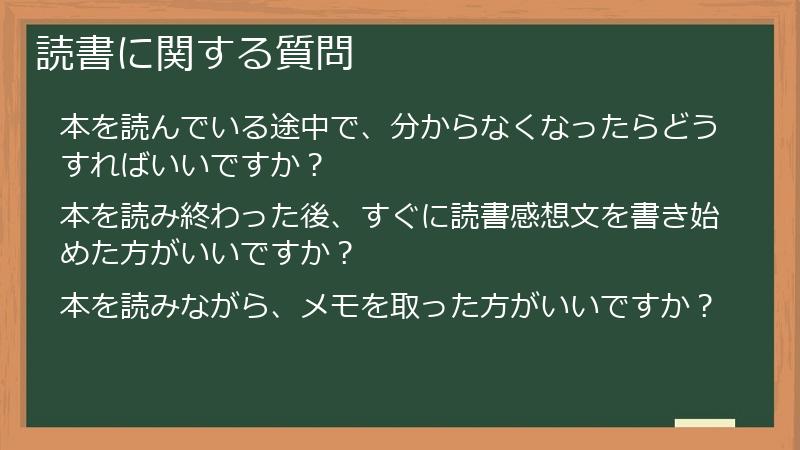 読書に関する質問

本を読んでいる途中で、分からなくなったらどうすればいいですか？

本を読み終わった後、すぐに読書感想文を書き始めた方がいいですか？

本を読みながら、メモを取った方がいいですか？